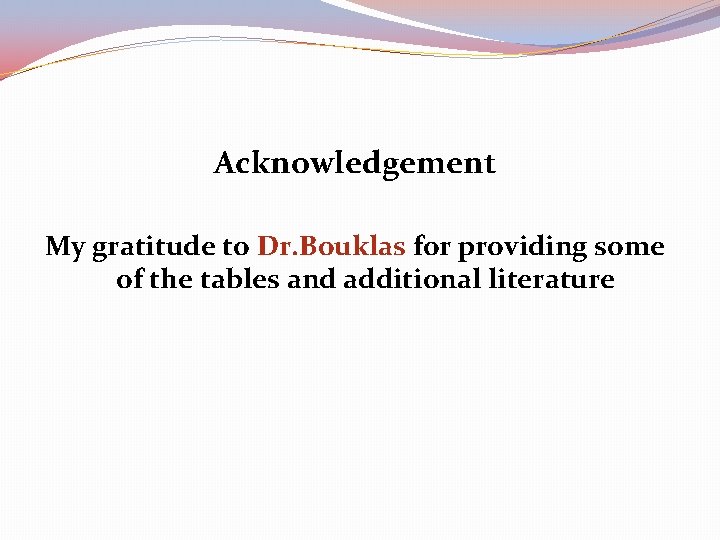 Acknowledgement

My gratitude to Dr.Bouklas for providing some of the tables and additional literature